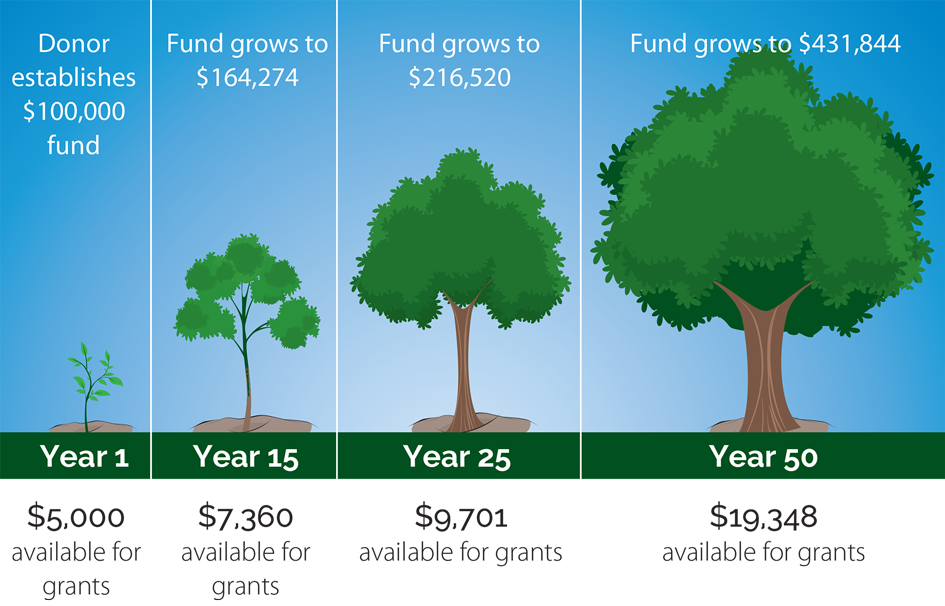 Donor establishes \$100,000 fund

Year 1

\$5,000 available for grants

Fund grows to \$164,274

Year 15

\$7,360 available for grants

Fund grows to \$216,520

Year 25

\$9,701 available for grants

Fund grows to \$431,844

Year 50

\$19,348 available for grants